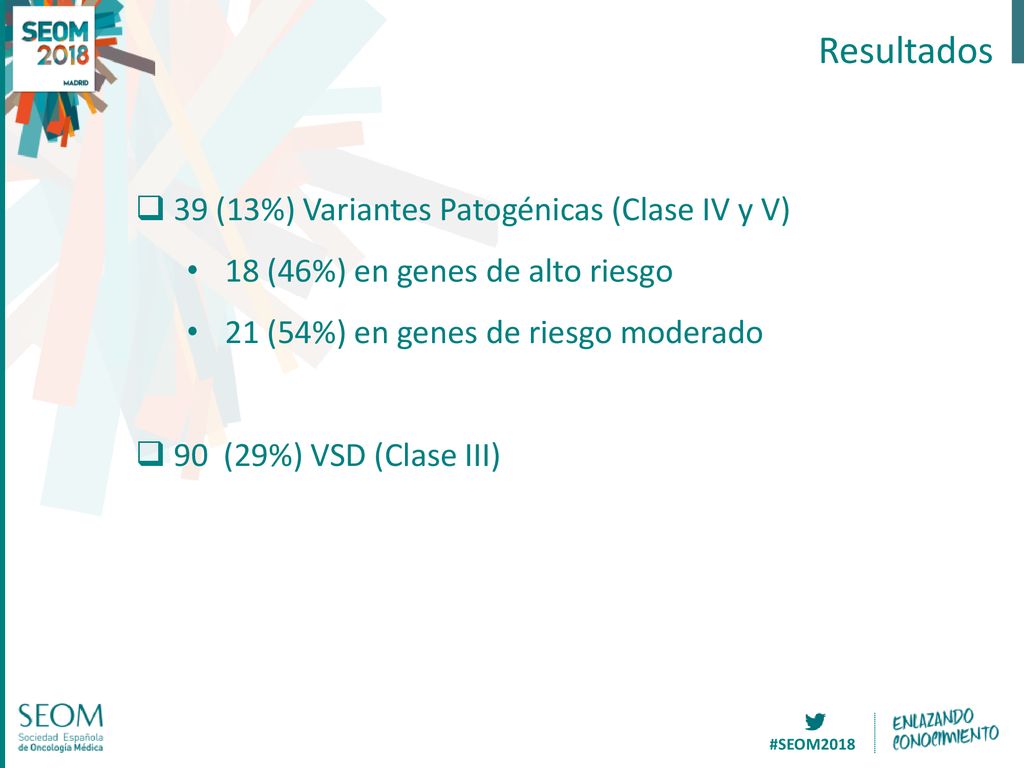 SEOM 2018 MADRID

Resultados

❑ 39 (13%) Variantes Patogénicas (Clase IV y V)

• 18 (46%) en genes de alto riesgo

• 21 (54%) en genes de riesgo moderado

❑ 90 (29%) VSD (Clase III)

SEOM Sociedad Española de Oncología Médica

#SEOM2018

ENLAZANDO CONOCIMIENTO